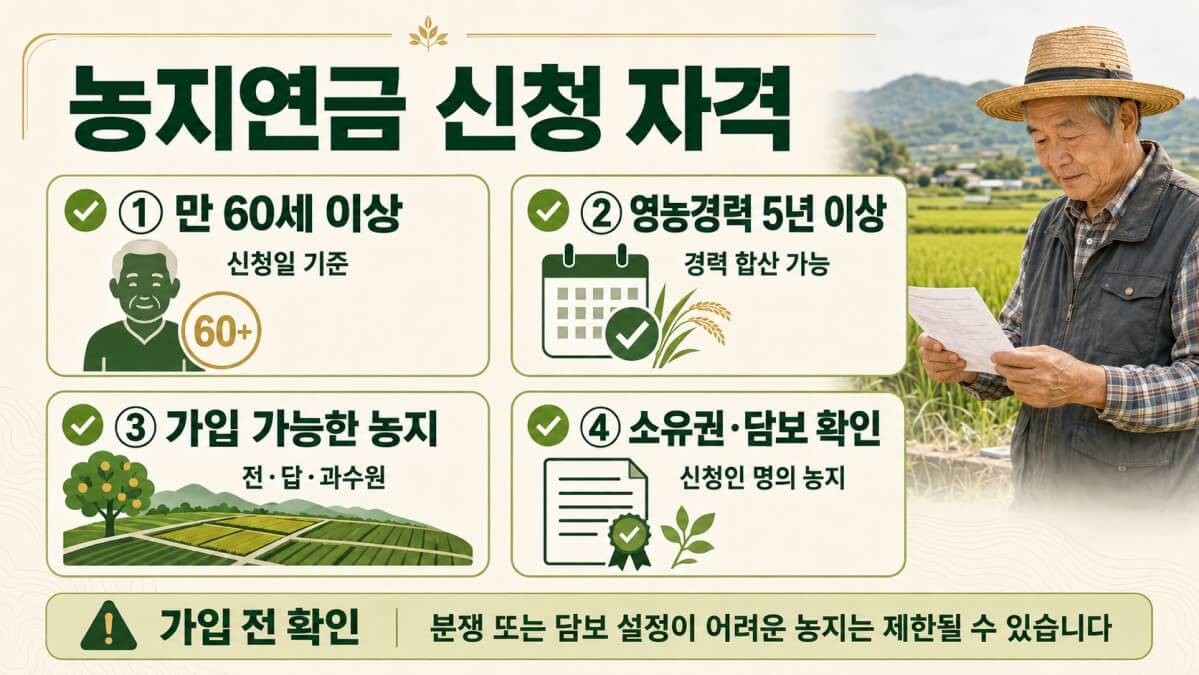 농지연금 신청 자격

① 만 60세 이상
신청일 기준
60+

② 영농경력 5년 이상
경력 합산 가능

③ 가입 가능한 농지
전·답·과수원

④ 소유권·담보 확인
신청인 명의 농지

가입 전 확인
분쟁 또는 담보 설정이 어려운 농지는 제한될 수 있습니다